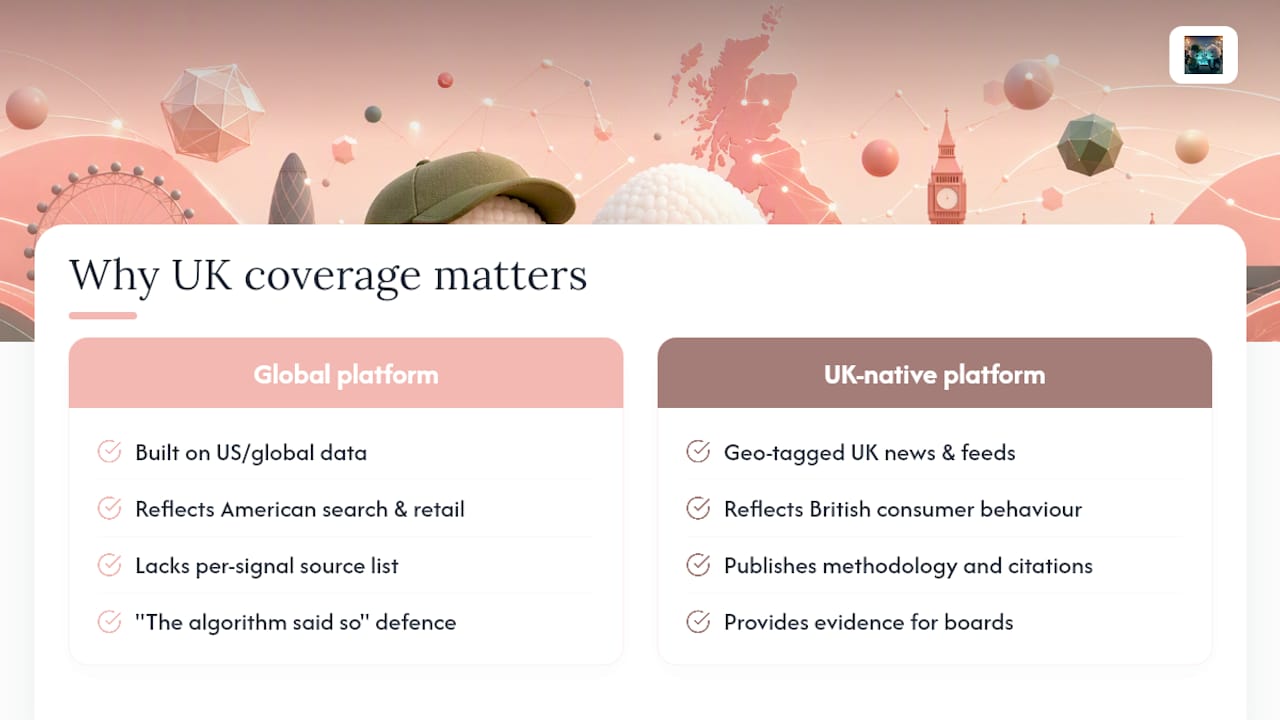 Why UK coverage matters

Global platform

Built on US/global data

Reflects American search & retail

Lacks per-signal source list

"The algorithm said so" defence

UK-native platform

Geo-tagged UK news & feeds

Reflects British consumer behaviour

Publishes methodology and citations

Provides evidence for boards